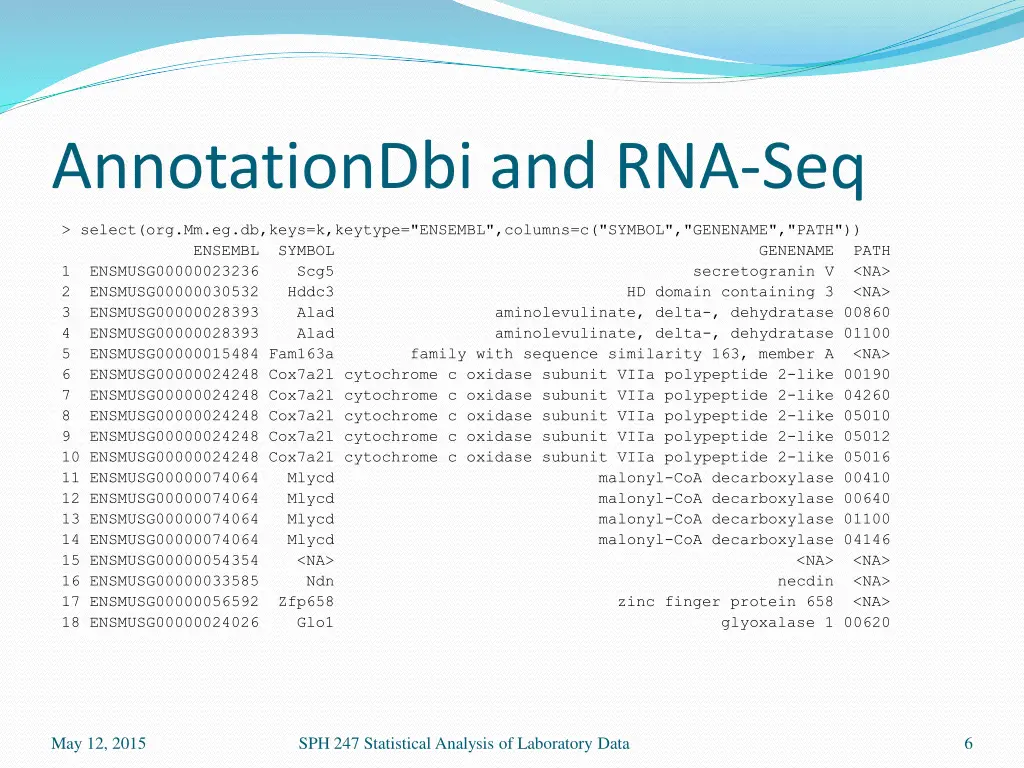 AnnotationDbi and RNA-Seq

> select(org.Mm.eg.db,keys=k,keytype="ENSEMBL",columns=c("SYMBOL","GENENAME","PATH"))

| | ENSEMBL | SYMBOL | GENENAME | PATH |
|---|---|---|---|---|
| 1 | ENSMUSG00000023236 | Scg5 | secretogranin V | <NA> |
| 2 | ENSMUSG00000030532 | Hddc3 | HD domain containing 3 | <NA> |
| 3 | ENSMUSG00000028393 | Alad | aminolevulinate, delta-, dehydratase | 00860 |
| 4 | ENSMUSG00000028393 | Alad | aminolevulinate, delta-, dehydratase | 01100 |
| 5 | ENSMUSG00000015484 | Fam163a | family with sequence similarity 163, member A | <NA> |
| 6 | ENSMUSG00000024248 | Cox7a2l | cytochrome c oxidase subunit VIIa polypeptide 2-like | 00190 |
| 7 | ENSMUSG00000024248 | Cox7a2l | cytochrome c oxidase subunit VIIa polypeptide 2-like | 04260 |
| 8 | ENSMUSG00000024248 | Cox7a2l | cytochrome c oxidase subunit VIIa polypeptide 2-like | 05010 |
| 9 | ENSMUSG00000024248 | Cox7a2l | cytochrome c oxidase subunit VIIa polypeptide 2-like | 05012 |
| 10 | ENSMUSG00000024248 | Cox7a2l | cytochrome c oxidase subunit VIIa polypeptide 2-like | 05016 |
| 11 | ENSMUSG00000074064 | Mlycd | malonyl-CoA decarboxylase | 00410 |
| 12 | ENSMUSG00000074064 | Mlycd | malonyl-CoA decarboxylase | 00640 |
| 13 | ENSMUSG00000074064 | Mlycd | malonyl-CoA decarboxylase | 01100 |
| 14 | ENSMUSG00000074064 | Mlycd | malonyl-CoA decarboxylase | 04146 |
| 15 | ENSMUSG00000054354 | <NA> | <NA> | <NA> |
| 16 | ENSMUSG00000033585 | Ndn | necdin | <NA> |
| 17 | ENSMUSG00000056592 | Zfp658 | zinc finger protein 658 | <NA> |
| 18 | ENSMUSG00000024026 | Glo1 | glyoxalase 1 | 00620 |

May 12, 2015
SPH 247 Statistical Analysis of Laboratory Data
6